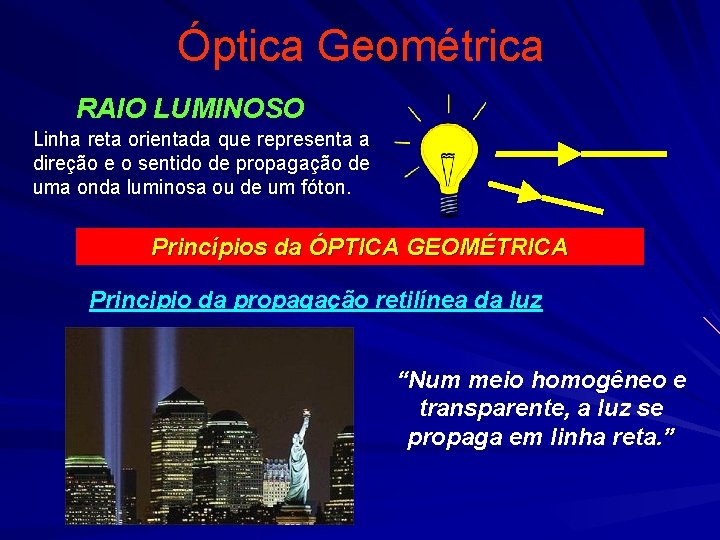 Óptica Geométrica

RAIO LUMINOSO

Linha reta orientada que representa a direção e o sentido de propagação de uma onda luminosa ou de um fóton.

Princípios da ÓPTICA GEOMÉTRICA

Principio da propagação retilínea da luz

“Num meio homogêneo e transparente, a luz se propaga em linha reta.”